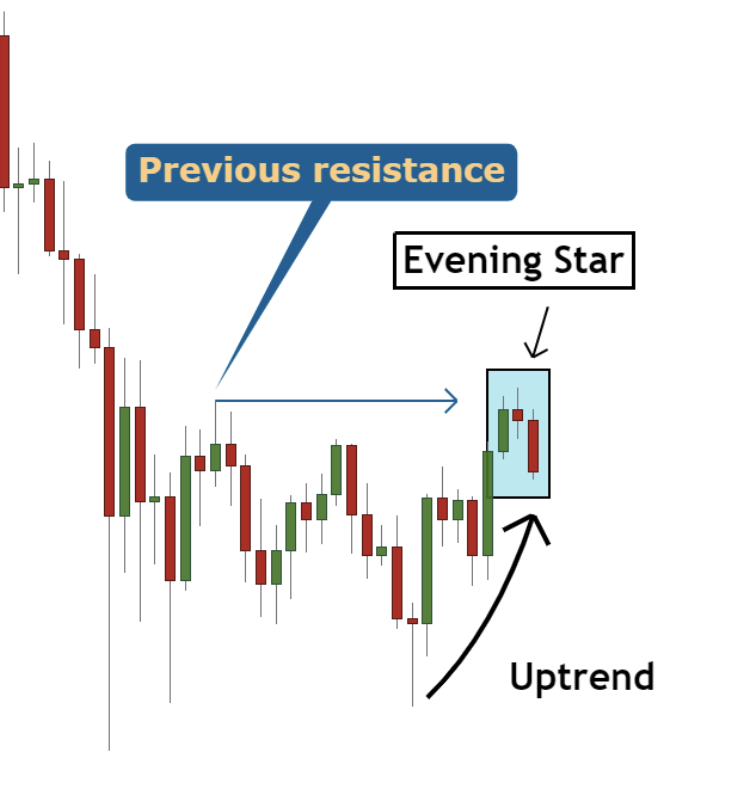 Previous resistance

Evening Star

Uptrend